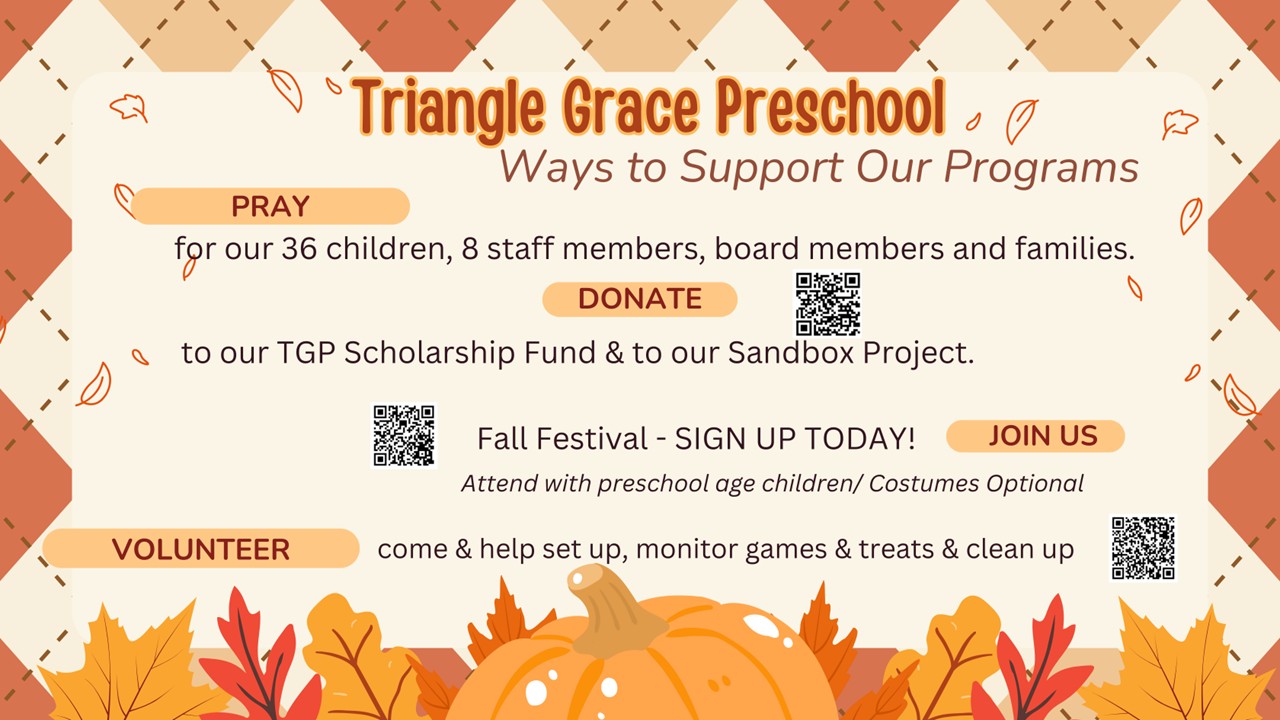 Triangle Grace Preschool
Ways to Support Our Programs

PRAY
for our 36 children, 8 staff members, board members and families.

DONATE
to our TGP Scholarship Fund & to our Sandbox Project.

Fall Festival - SIGN UP TODAY! JOIN US
Attend with preschool age children/ Costumes Optional

VOLUNTEER come & help set up, monitor games & treats & clean up